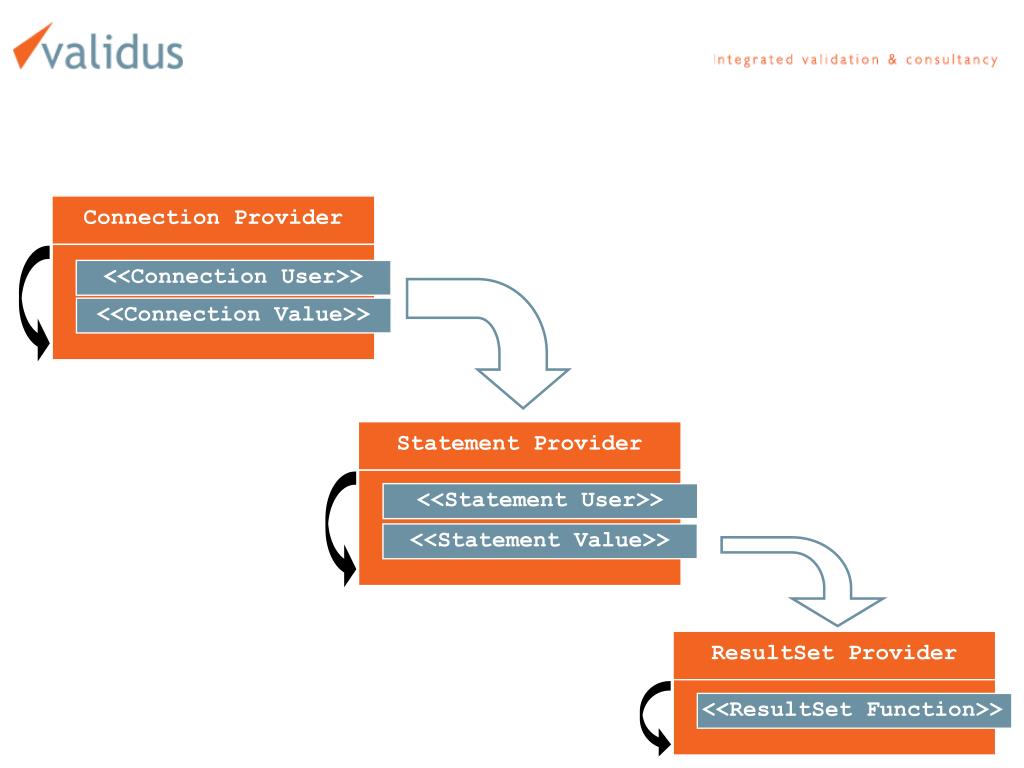 validus

Integrated validation & consultancy

Connection Provider

<<Connection User>>

<<Connection Value>>

Statement Provider

<<Statement User>>

<<Statement Value>>

ResultSet Provider

<<ResultSet Function>>